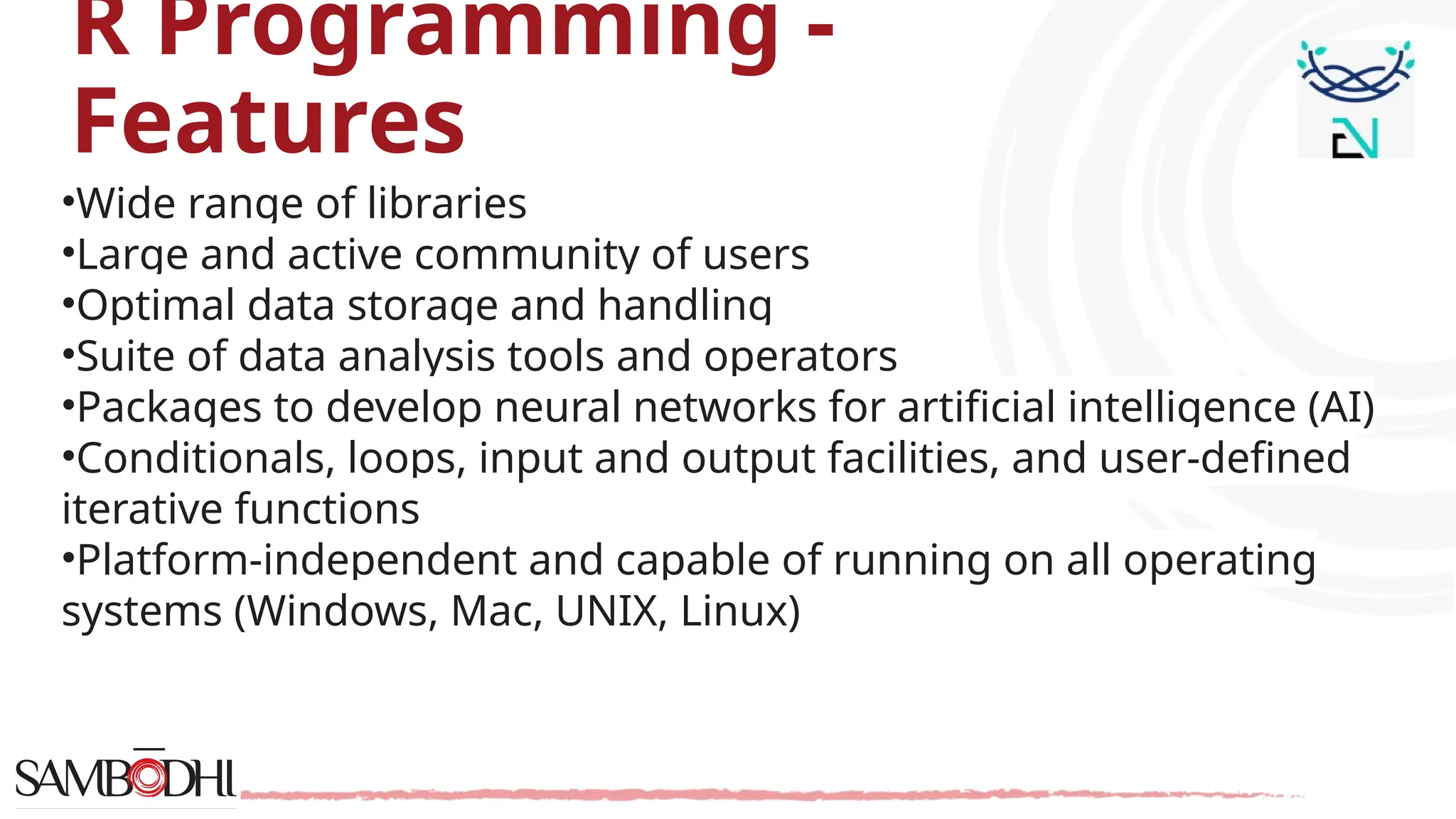 R Programming - Features

•Wide range of libraries
•Large and active community of users
•Optimal data storage and handling
•Suite of data analysis tools and operators
•Packages to develop neural networks for artificial intelligence (AI)
•Conditionals, loops, input and output facilities, and user-defined iterative functions
•Platform-independent and capable of running on all operating systems (Windows, Mac, UNIX, Linux)

SAMBODHI